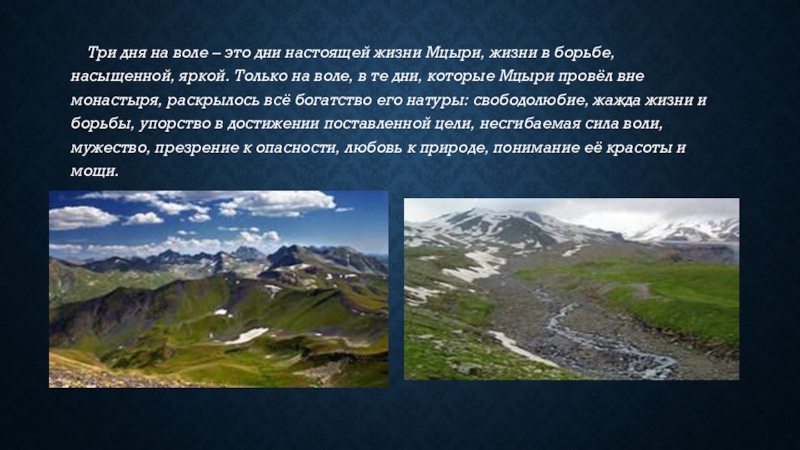 Три дня на воле – это дни настоящей жизни Мцыри, жизни в борьбе, насыщенной, яркой. Только на воле, в те дни, которые Мцыри провёл вне монастыря, раскрылось всё богатство его натуры: свободолюбие, жажда жизни и борьбы, упорство в достижении поставленной цели, несгибаемая сила воли, мужество, презрение к опасности, любовь к природе, понимание её красоты и мощи.